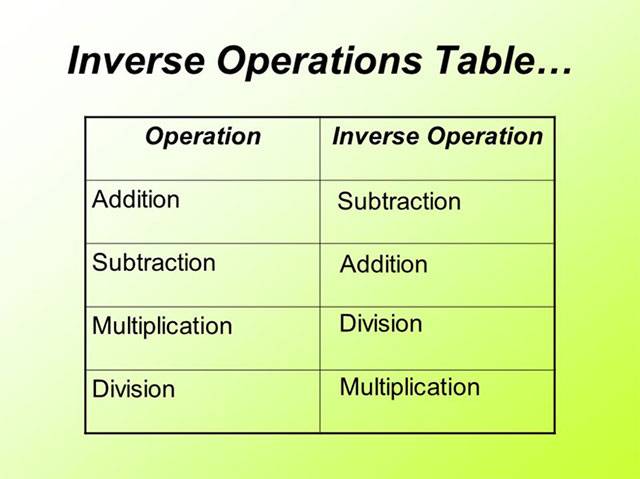 Inverse Operations Table…

| Operation | Inverse Operation |
|---|---|
| Addition | Subtraction |
| Subtraction | Addition |
| Multiplication | Division |
| Division | Multiplication |